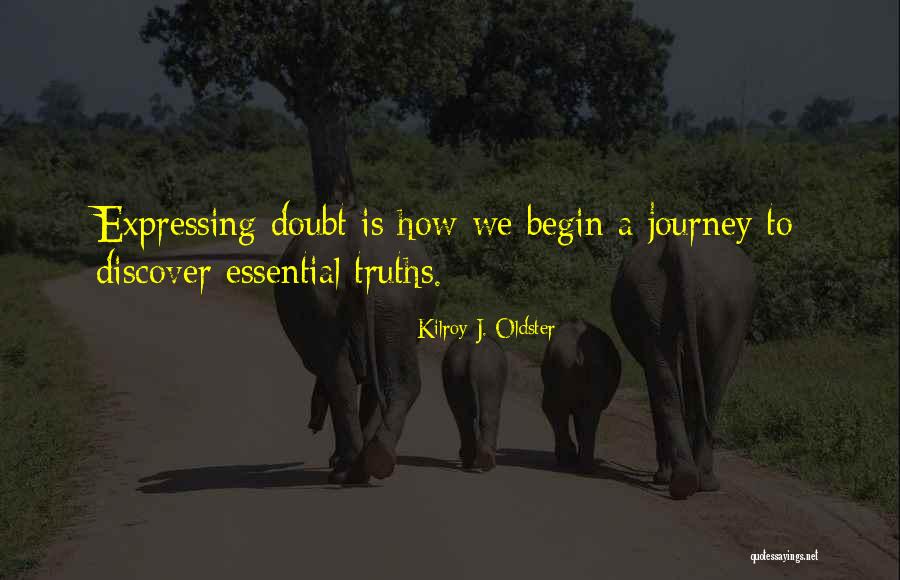 Expressing doubt is how we begin a journey to discover essential truths.

Kilroy J. Oldster

quotessayings.net